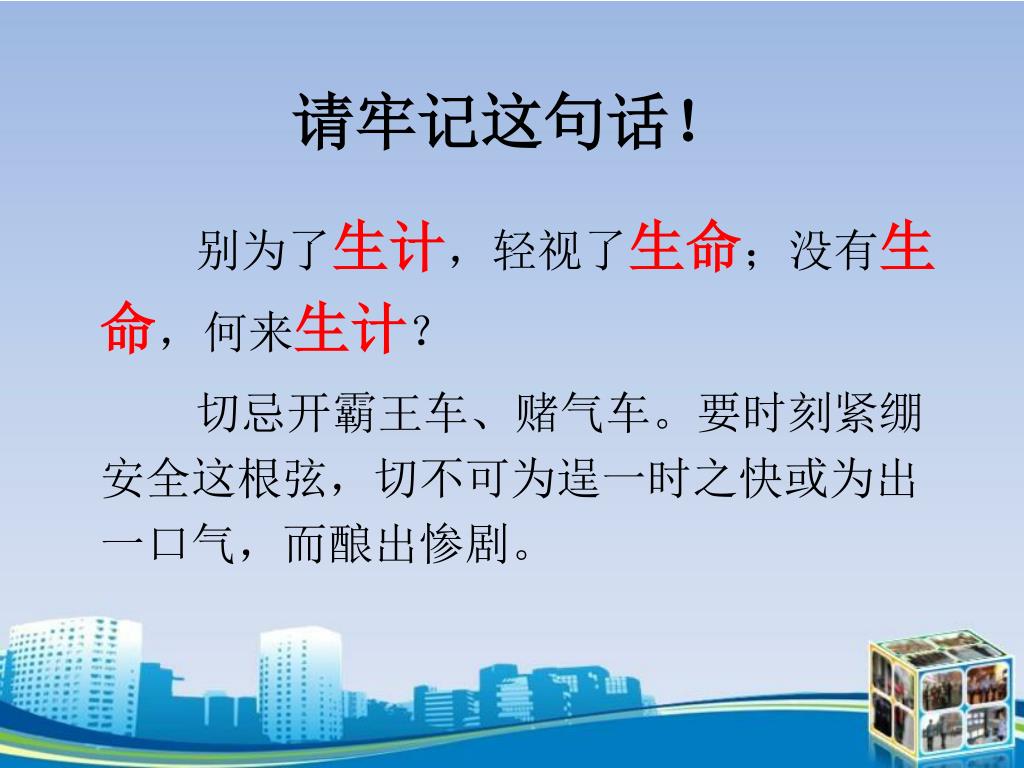 请牢记这句话！

别为了生计，轻视了生命；没有生命，何来生计？

切忌开霸王车、赌气车。要时刻紧绷安全这根弦，切不可为逞一时之快或为出一口气，而酿出惨剧。